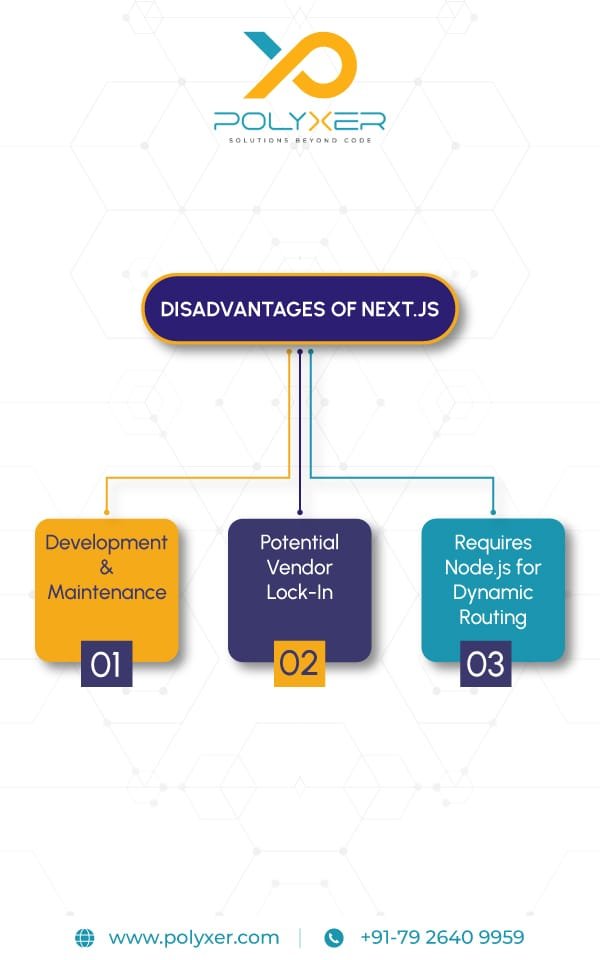 POLYXER
SOLUTIONS BEYOND CODE

DISADVANTAGES OF NEXT.JS

Development & Maintenance
01

Potential Vendor Lock-In
02

Requires Node.js for Dynamic Routing
03

www.polyxer.com | +91-79 2640 9959